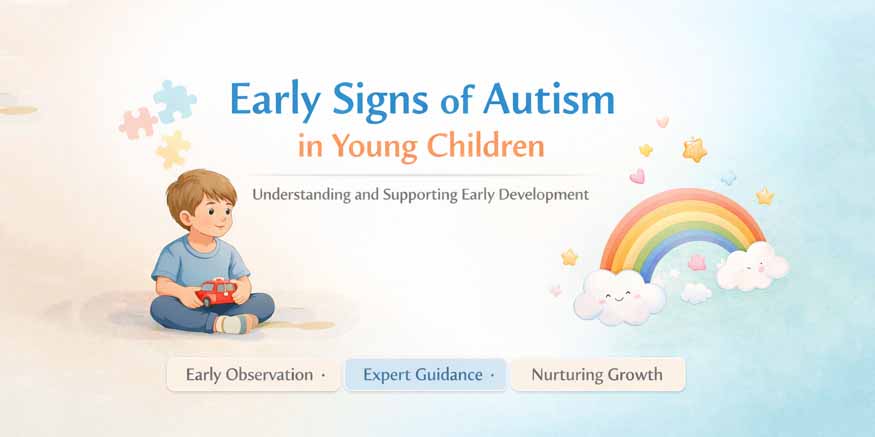 Early Signs of Autism
in Young Children

Understanding and Supporting Early Development

Early Observation · Expert Guidance · Nurturing Growth